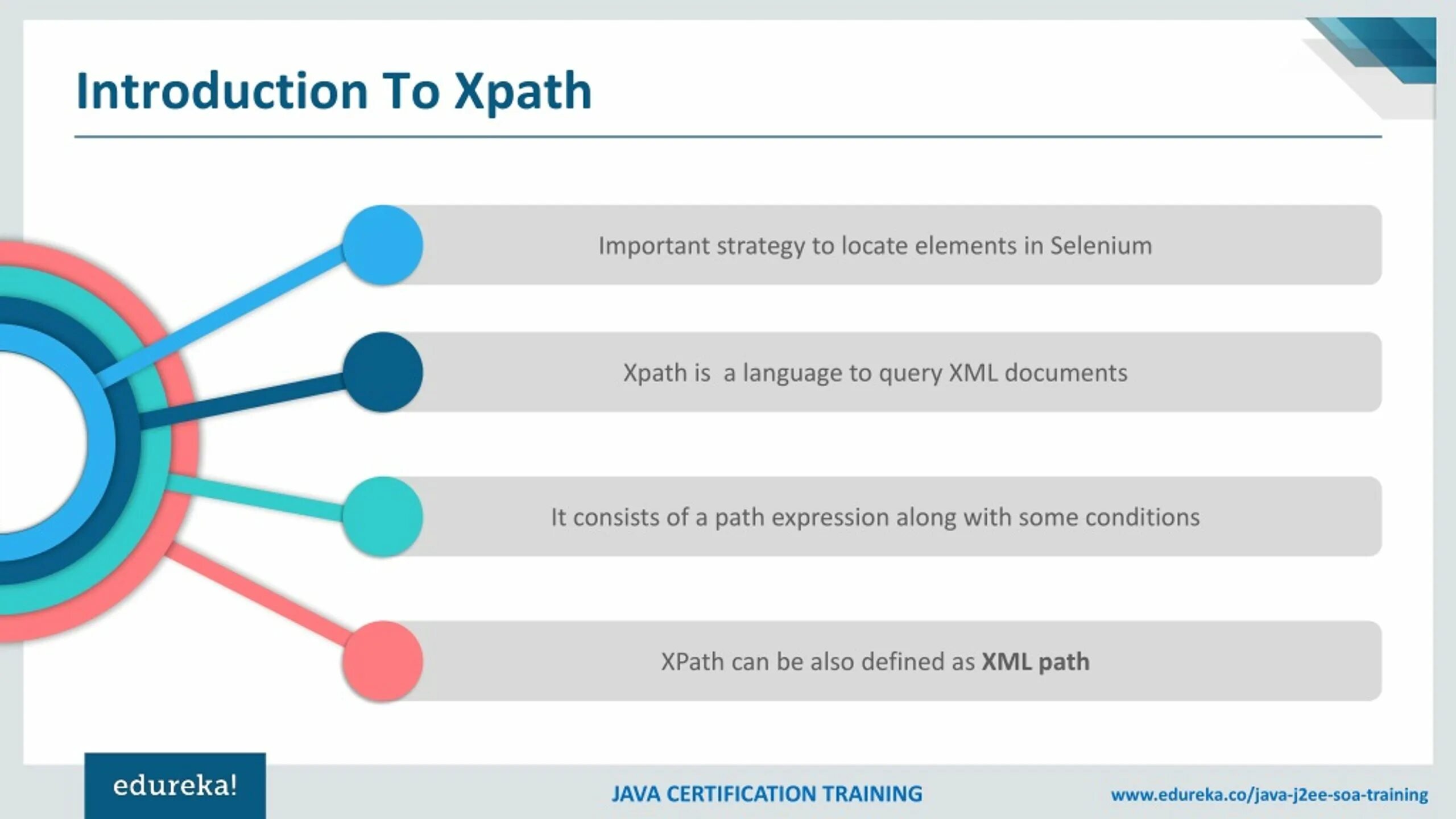 Introduction To Xpath

Important strategy to locate elements in Selenium

Xpath is a language to query XML documents

It consists of a path expression along with some conditions

XPath can be also defined as XML path

edureka!

JAVA CERTIFICATION TRAINING

www.edureka.co/java-j2ee-soa-training